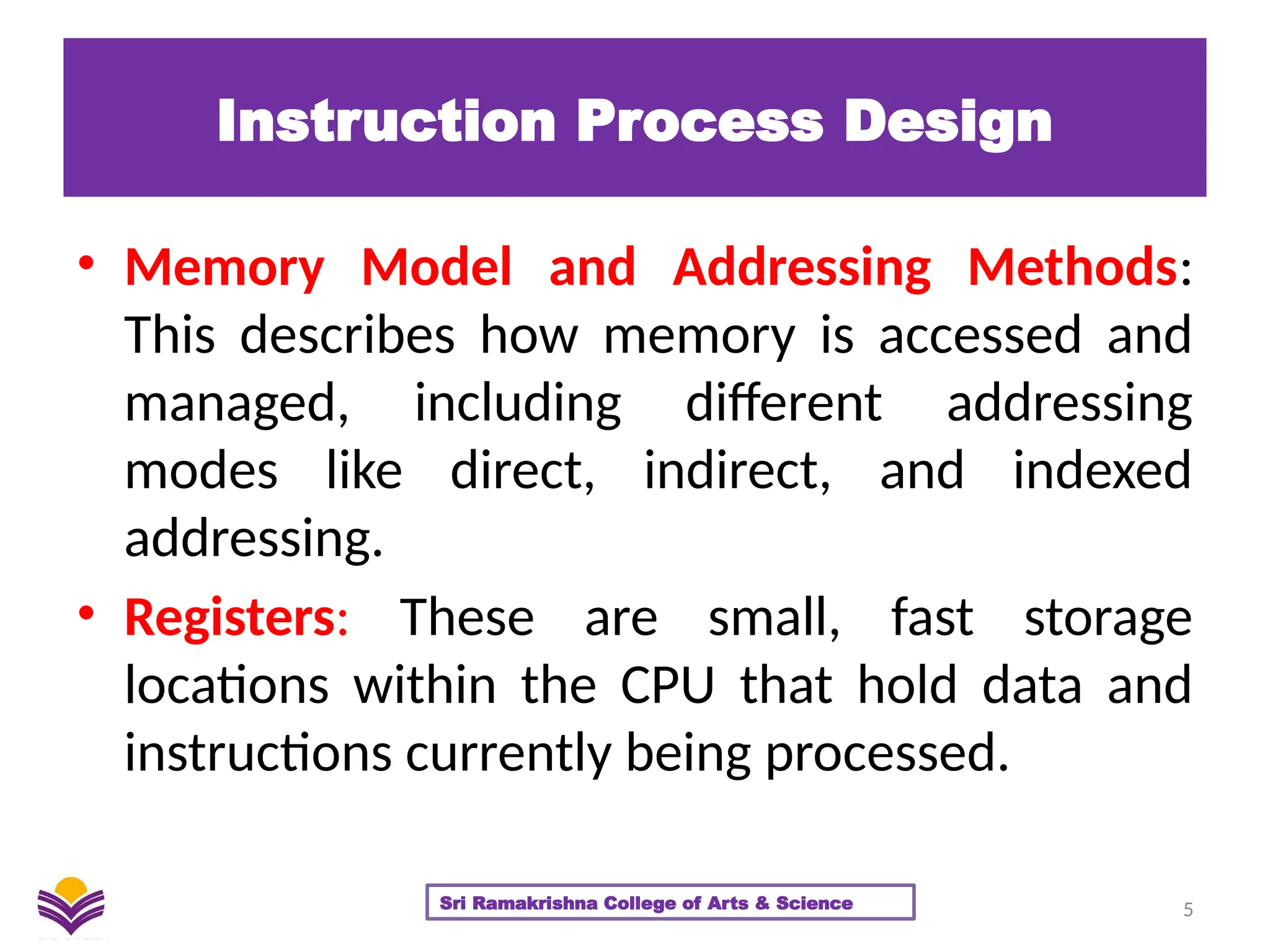 Instruction Process Design

• Memory Model and Addressing Methods: This describes how memory is accessed and managed, including different addressing modes like direct, indirect, and indexed addressing.

• Registers: These are small, fast storage locations within the CPU that hold data and instructions currently being processed.

Sri Ramakrishna College of Arts & Science

5